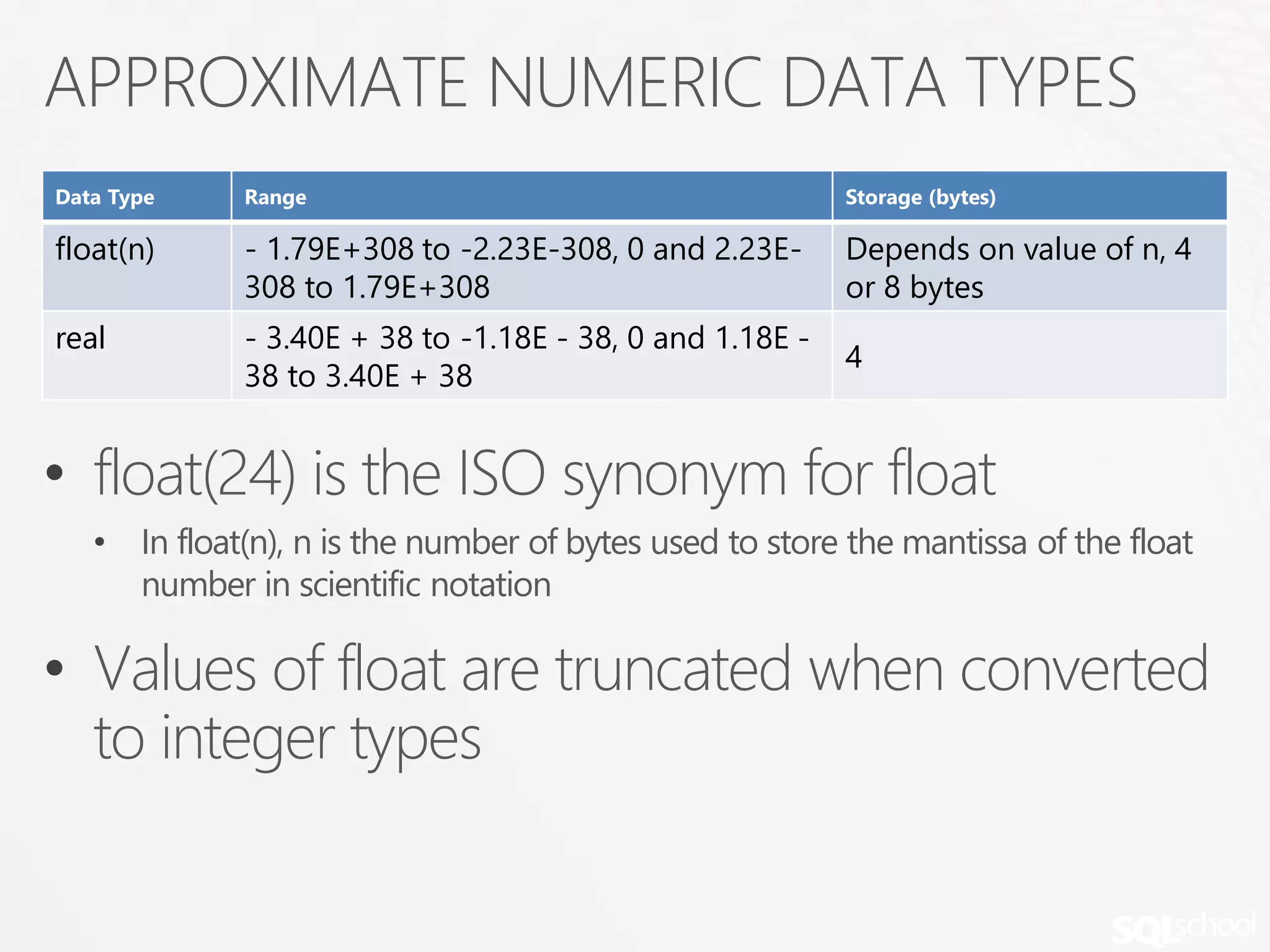 APPROXIMATE NUMERIC DATA TYPES

| Data Type | Range | Storage (bytes) |
|---|---|---|
| float(n) | - 1.79E+308 to -2.23E-308, 0 and 2.23E-308 to 1.79E+308 | Depends on value of n, 4 or 8 bytes |
| real | - 3.40E + 38 to -1.18E - 38, 0 and 1.18E - 38 to 3.40E + 38 | 4 |

• float(24) is the ISO synonym for float

• In float(n), n is the number of bytes used to store the mantissa of the float number in scientific notation

• Values of float are truncated when converted to integer types

SQLschool